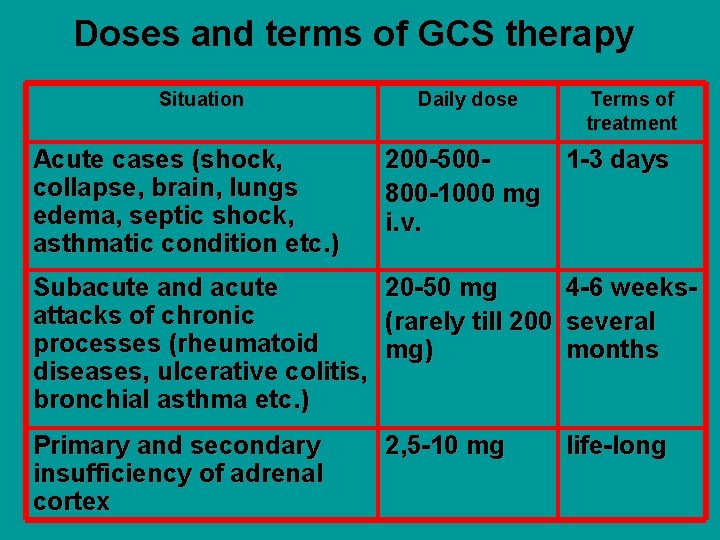 Doses and terms of GCS therapy

| Situation | Daily dose | Terms of treatment |
|---|---|---|
| Acute cases (shock, collapse, brain, lungs edema, septic shock, asthmatic condition etc.) | 200-500-800-1000 mg i.v. | 1-3 days |
| Subacute and acute attacks of chronic processes (rheumatoid diseases, ulcerative colitis, bronchial asthma etc.) | 20-50 mg (rarely till 200 mg) | 4-6 weeks-several months |
| Primary and secondary insufficiency of adrenal cortex | 2,5-10 mg | life-long |